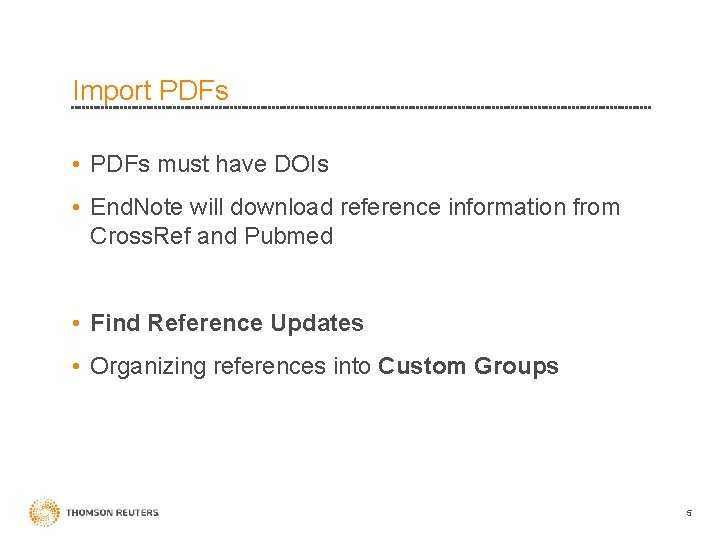 Import PDFs

• PDFs must have DOIs
• EndNote will download reference information from CrossRef and Pubmed

• Find Reference Updates
• Organizing references into Custom Groups

THOMSON REUTERS

5